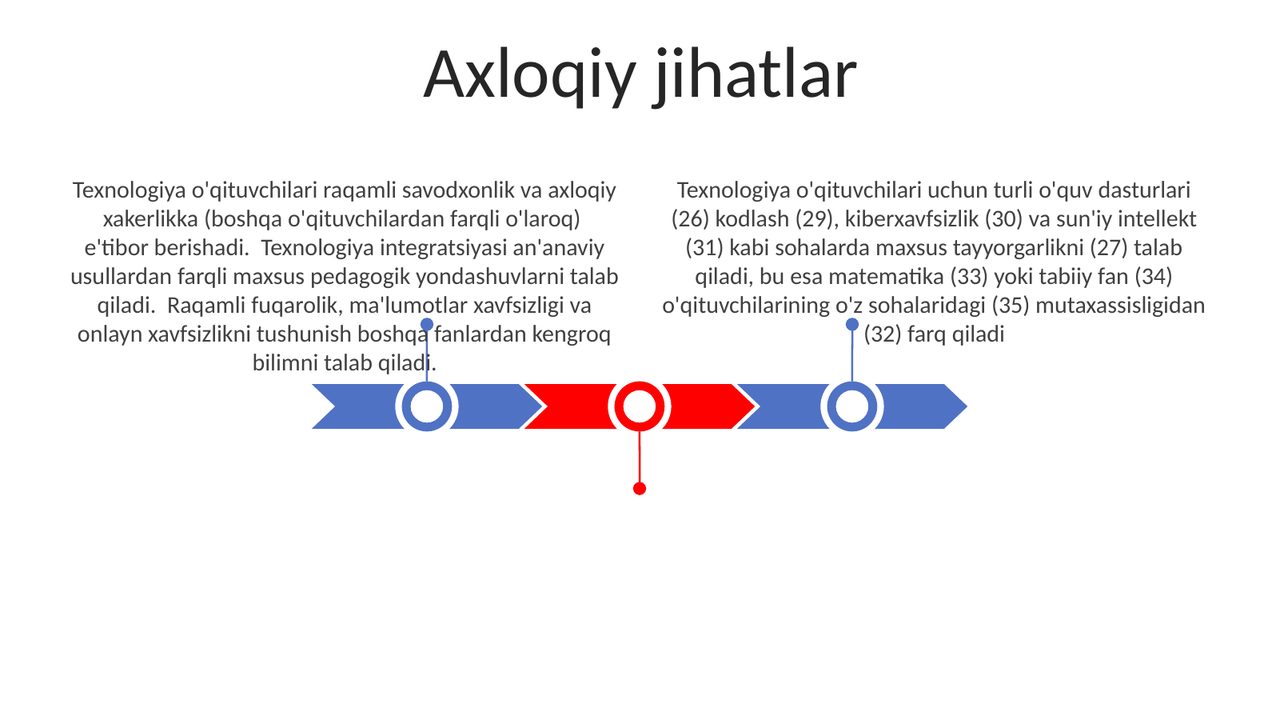 Axloqiy jihatlar

Texnologiya o'qituvchilari raqamli savodxonlik va axloqiy xakerlikka (boshqa o'qituvchilardan farqli o'laroq) e'tibor berishadi. Texnologiya integratsiyasi an'anaviy usullardan farqli maxsus pedagogik yondashuvlarni talab qiladi. Raqamli fuqarolik, ma'lumotlar xavfsizligi va onlayn xavfsizlikni tushunish boshqa fanlardan kengroq bilimni talab qiladi.

Texnologiya o'qituvchilari uchun turli o'quv dasturlari (26) kodlash (29), kiberxavfsizlik (30) va sun'iy intellekt (31) kabi sohalarda maxsus tayyorgarlikni (27) talab qiladi, bu esa matematika (33) yoki tabiiy fan (34) o'qituvchilarining o'z sohalaridagi (35) mutaxassisligidan (32) farq qiladi